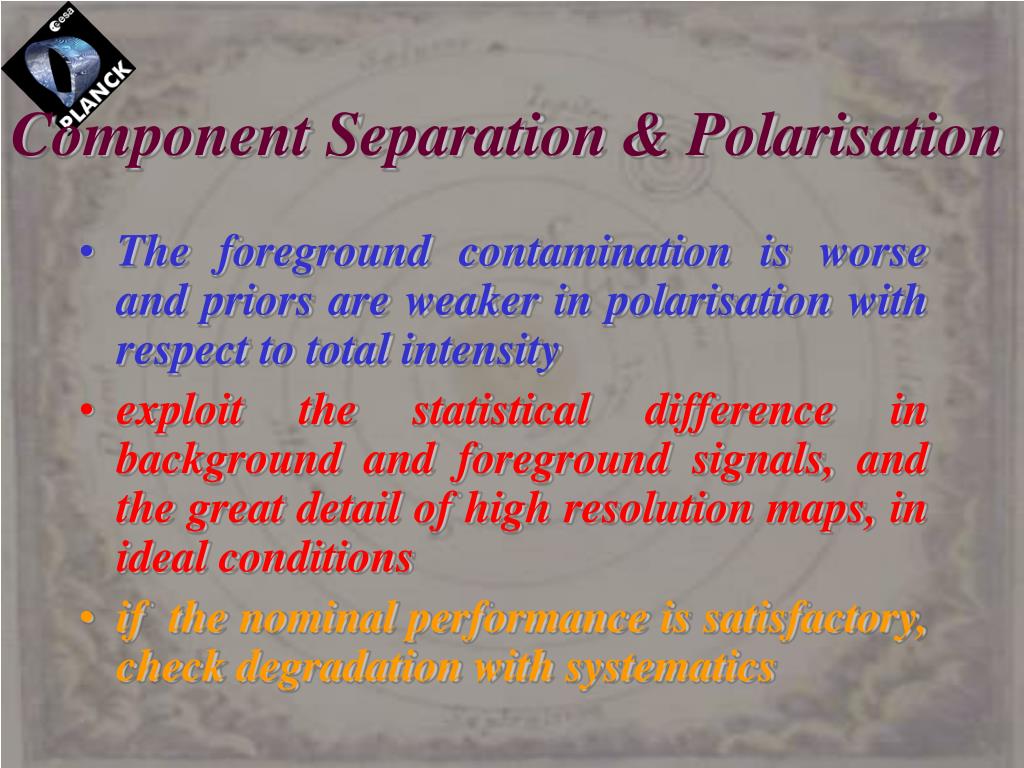 esa
PLANCK

Component Separation & Polarisation

• The foreground contamination is worse and priors are weaker in polarisation with respect to total intensity

• exploit the statistical difference in background and foreground signals, and the great detail of high resolution maps, in ideal conditions

• if the nominal performance is satisfactory, check degradation with systematics